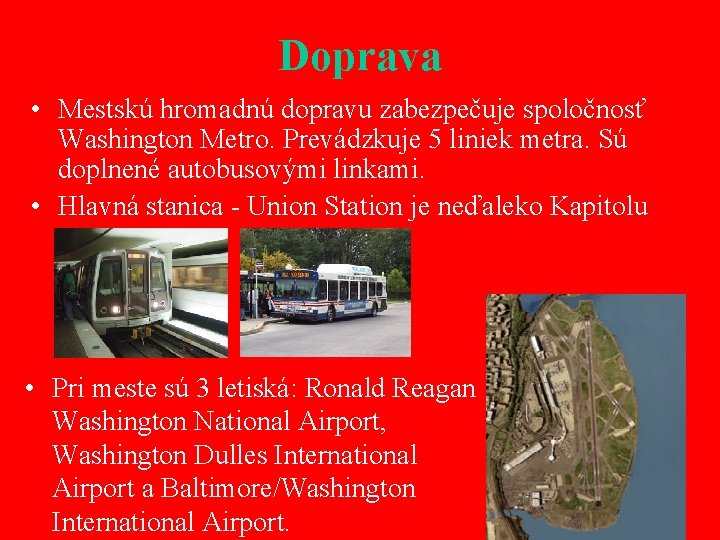 Doprava

• Mestskú hromadnú dopravu zabezpečuje spoločnosť Washington Metro. Prevádzkuje 5 liniek metra. Sú doplnené autobusovými linkami.

• Hlavná stanica - Union Station je neďaleko Kapitolu

• Pri meste sú 3 letiská: Ronald Reagan Washington National Airport, Washington Dulles International Airport a Baltimore/Washington International Airport.